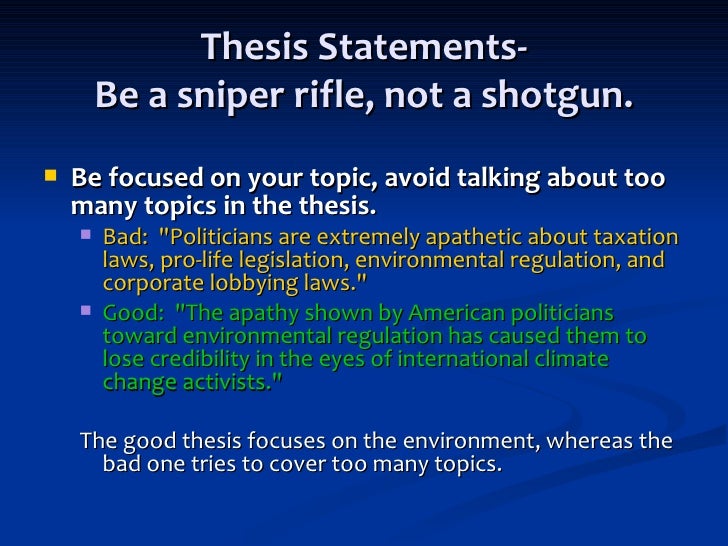 Thesis Statements-
Be a sniper rifle, not a shotgun.

Be focused on your topic, avoid talking about too many topics in the thesis.

Bad: "Politicians are extremely apathetic about taxation laws, pro-life legislation, environmental regulation, and corporate lobbying laws."

Good: "The apathy shown by American politicians toward environmental regulation has caused them to lose credibility in the eyes of international climate change activists."

The good thesis focuses on the environment, whereas the bad one tries to cover too many topics.